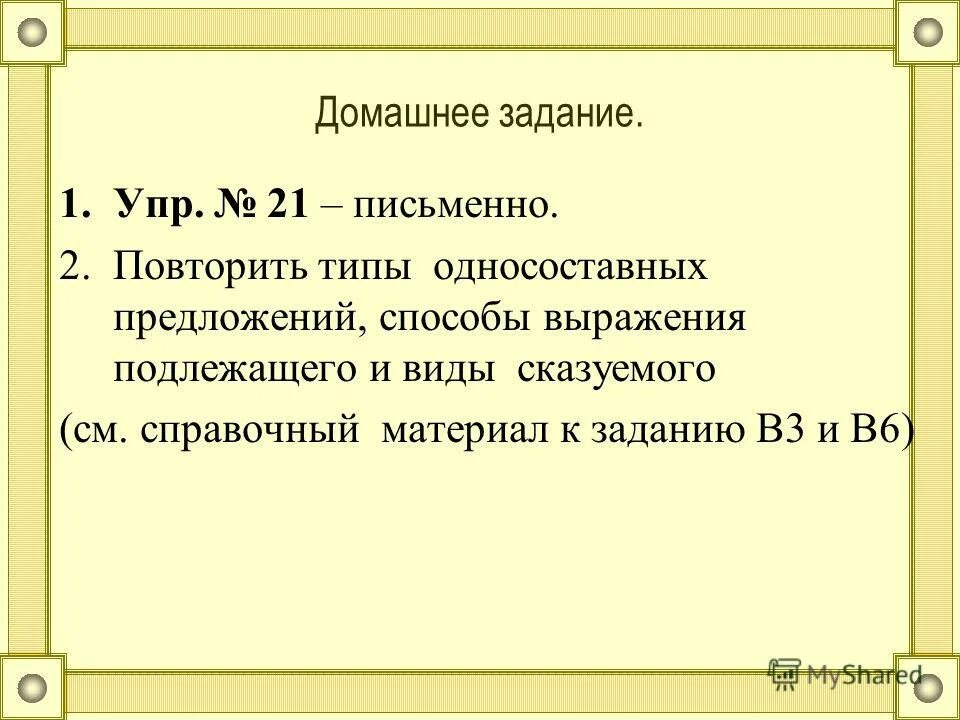 Домашнее задание.

1. Упр. № 21 – письменно.
2. Повторить типы односоставных предложений, способы выражения подлежащего и виды сказуемого
(см. справочный материал к заданию В3 и В6)

MyShared